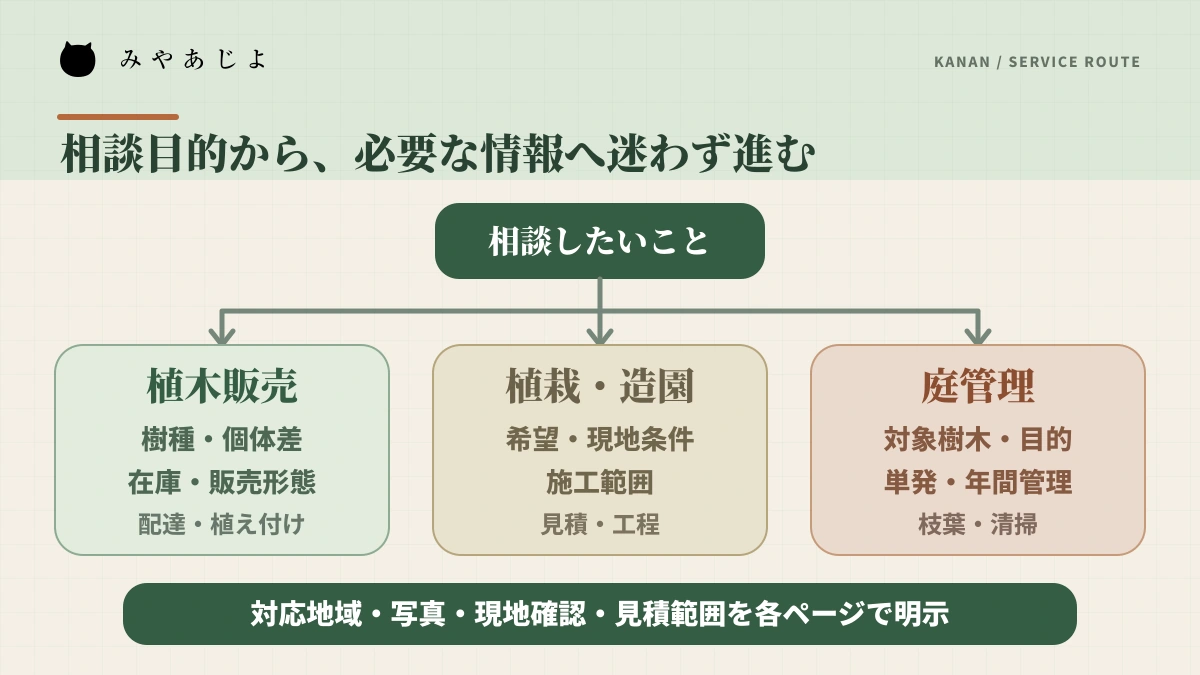 みやあじよ

KANAN / SERVICE ROUTE

相談目的から、必要な情報へ迷わず進む

相談したいこと

植木販売

樹種・個体差
在庫・販売形態
配達・植え付け

植栽・造園

希望・現地条件
施工範囲
見積・工程

庭管理

対象樹木・目的
単発・年間管理
枝葉・清掃

対応地域・写真・現地確認・見積範囲を各ページで明示